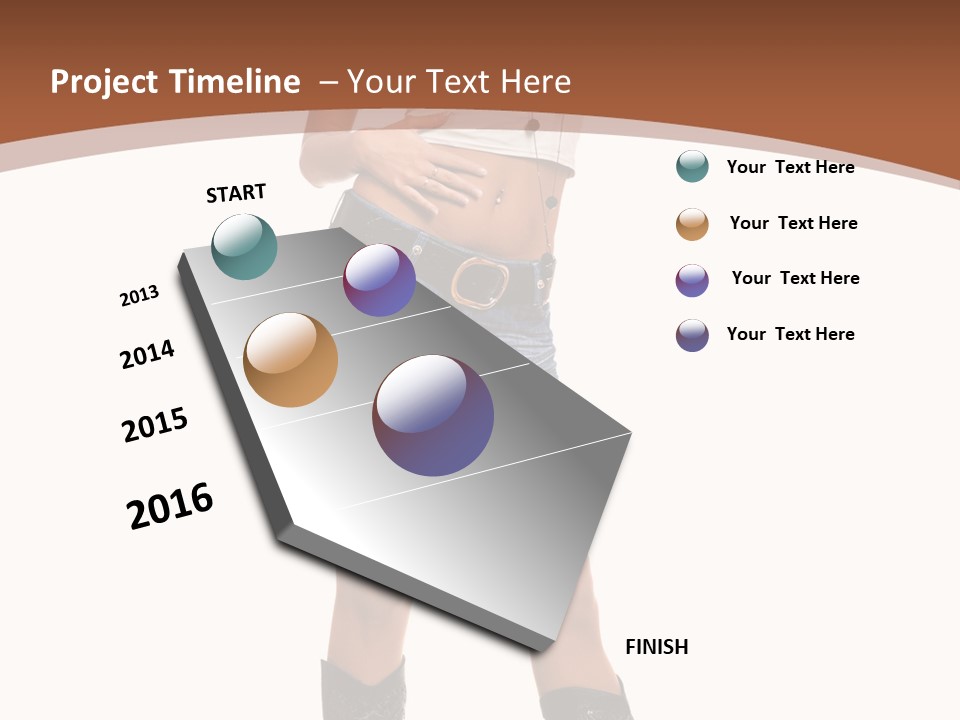 Project Timeline – Your Text Here

START

2013

2014

2015

2016

FINISH

Your Text Here

Your Text Here

Your Text Here

Your Text Here